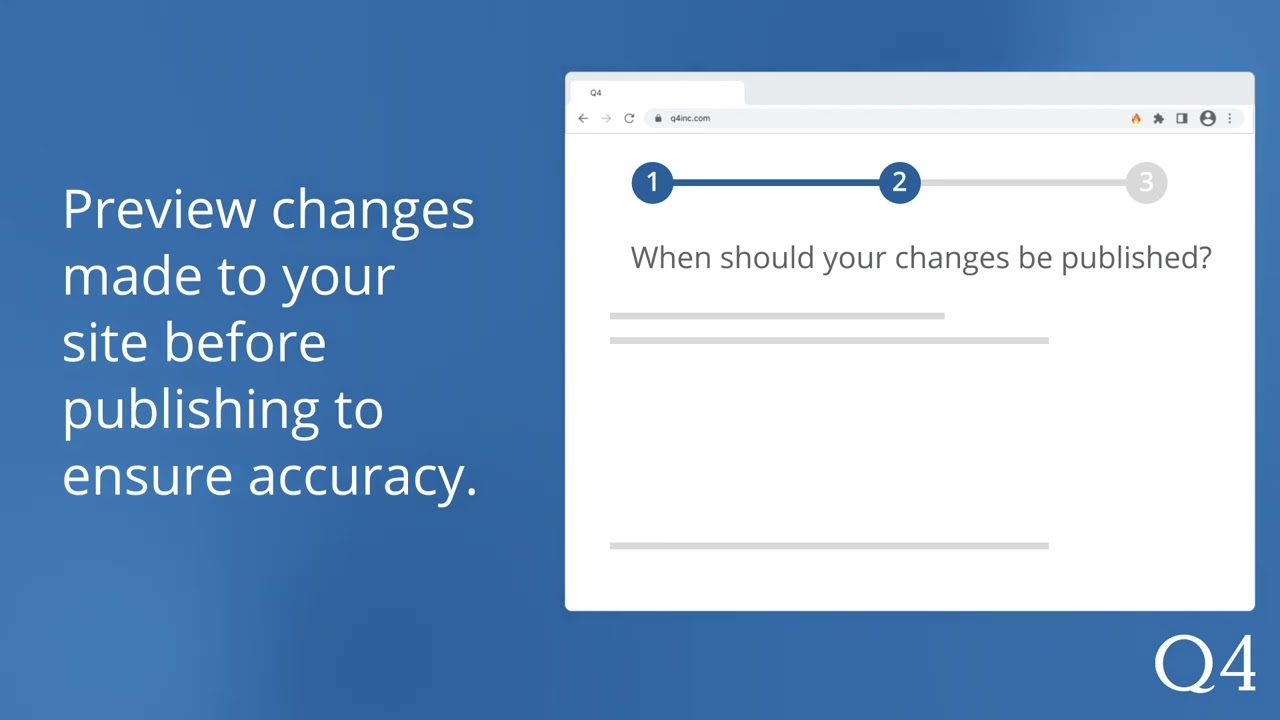 Preview changes made to your site before publishing to ensure accuracy.

Q4

q4inc.com

1

2

3

When should your changes be published?

Q4